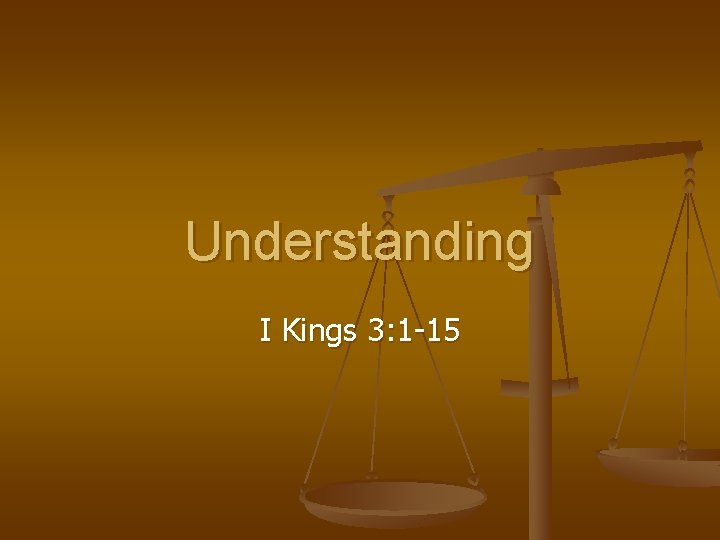 Understanding

I Kings 3:1-15